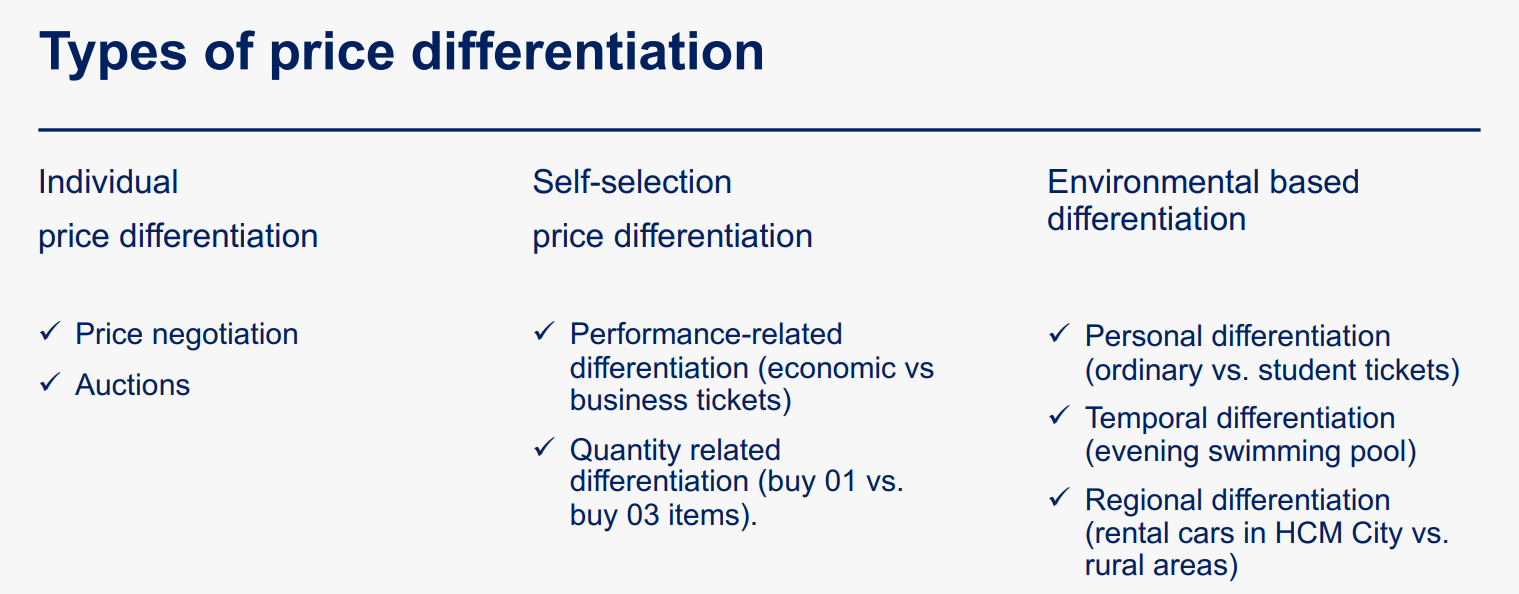 Types of price differentiation

Individual
price differentiation

✓ Price negotiation
✓ Auctions

Self-selection
price differentiation

✓ Performance-related differentiation (economic vs business tickets)
✓ Quantity related differentiation (buy 01 vs. buy 03 items).

Environmental based differentiation

✓ Personal differentiation (ordinary vs. student tickets)
✓ Temporal differentiation (evening swimming pool)
✓ Regional differentiation (rental cars in HCM City vs. rural areas)